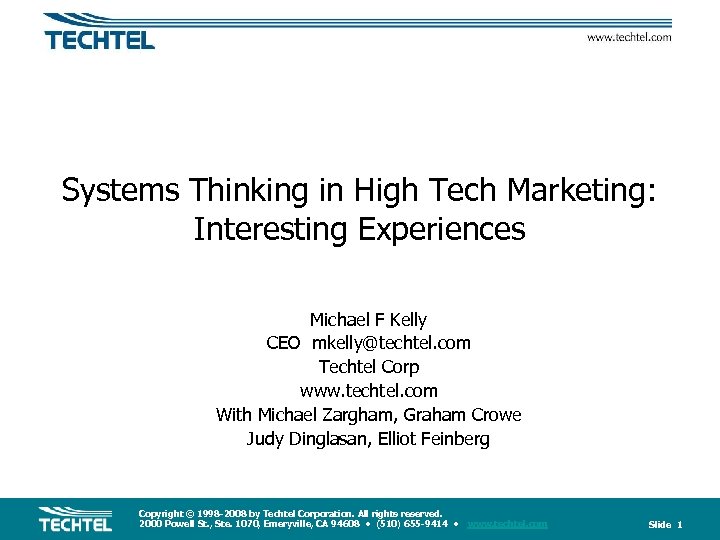 TECHTEL

www.techtel.com

Systems Thinking in High Tech Marketing: Interesting Experiences

Michael F Kelly
CEO mkelly@techtel.com
Techtel Corp
www.techtel.com
With Michael Zargham, Graham Crowe
Judy Dinglasan, Elliot Feinberg

TECHTEL

Copyright © 1998-2008 by Techtel Corporation. All rights reserved.
2000 Powell St., Ste. 1070, Emeryville, CA 94608 • (510) 655-9414 • www.techtel.com

Slide 1